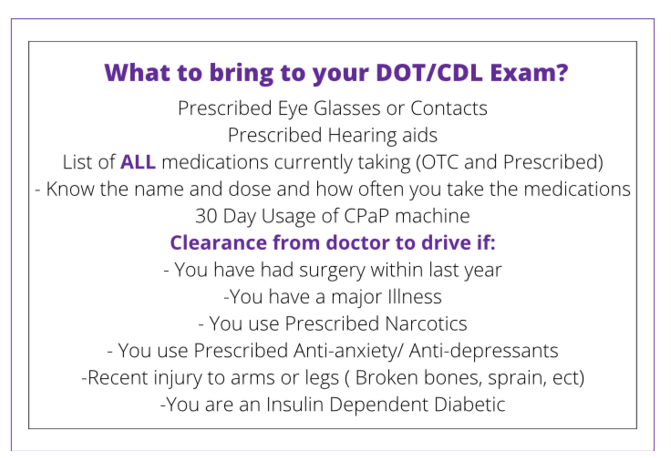 What to bring to your DOT/CDL Exam?

Prescribed Eye Glasses or Contacts
Prescribed Hearing aids
List of ALL medications currently taking (OTC and Prescribed)
- Know the name and dose and how often you take the medications
30 Day Usage of CPaP machine

Clearance from doctor to drive if:

- You have had surgery within last year
-You have a major Illness
- You use Prescribed Narcotics
- You use Prescribed Anti-anxiety/ Anti-depressants
-Recent injury to arms or legs ( Broken bones, sprain, ect)
-You are an Insulin Dependent Diabetic